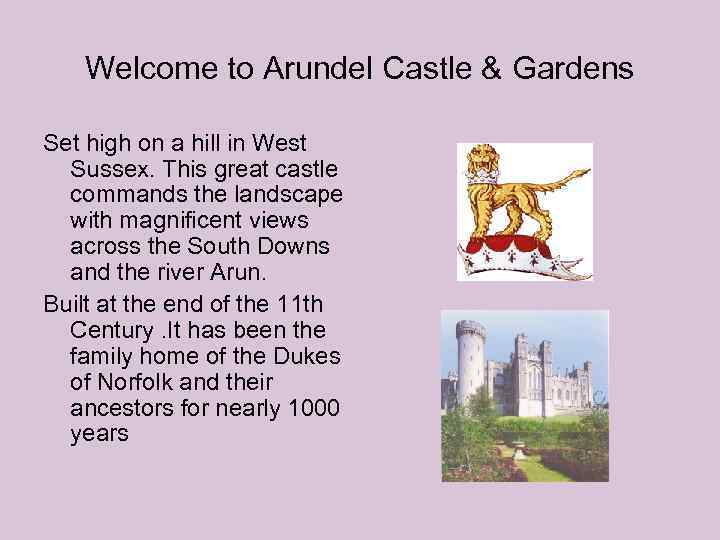 Welcome to Arundel Castle & Gardens

Set high on a hill in West Sussex. This great castle commands the landscape with magnificent views across the South Downs and the river Arun.

Built at the end of the 11th Century .It has been the family home of the Dukes of Norfolk and their ancestors for nearly 1000 years